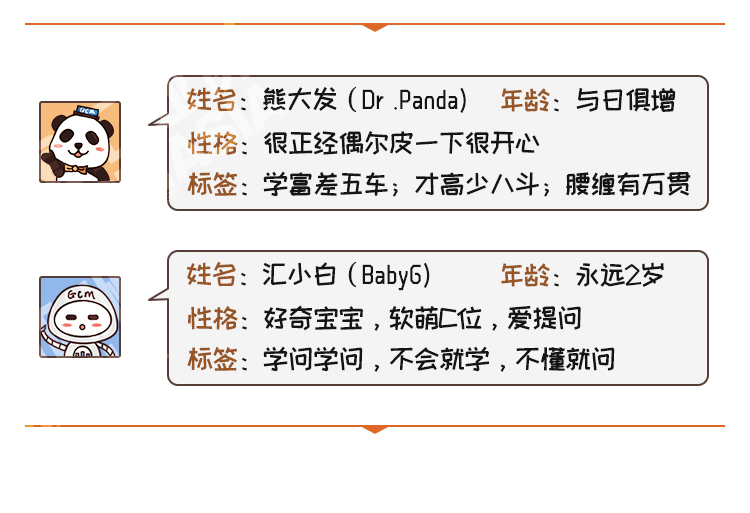 GCM

姓名：熊大发（Dr .Panda） 年龄：与日俱增
性格：很正经偶尔皮一下很开心
标签：学富差五车；才高少八斗；腰缠有万贯

GCM

姓名：汇小白（BabyG） 年龄：永远2岁
性格：好奇宝宝，软萌C位，爱提问
标签：学问学问，不会就学，不懂就问